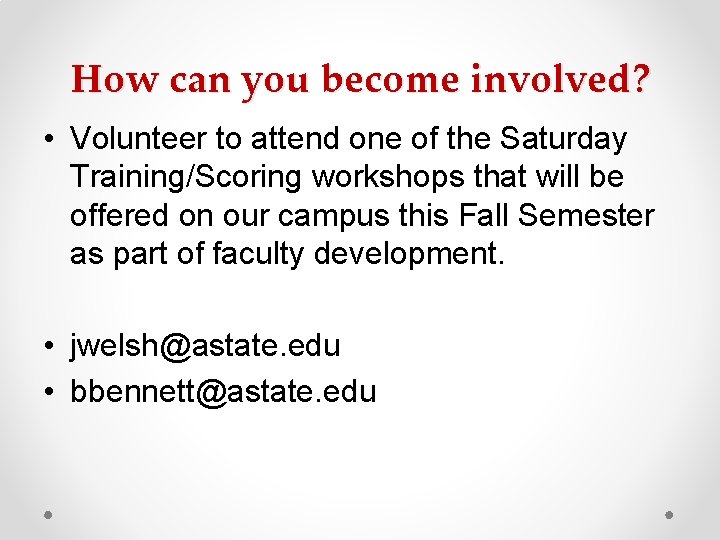 How can you become involved?

• Volunteer to attend one of the Saturday Training/Scoring workshops that will be offered on our campus this Fall Semester as part of faculty development.

• jwelsh@astate.edu
• bbennett@astate.edu